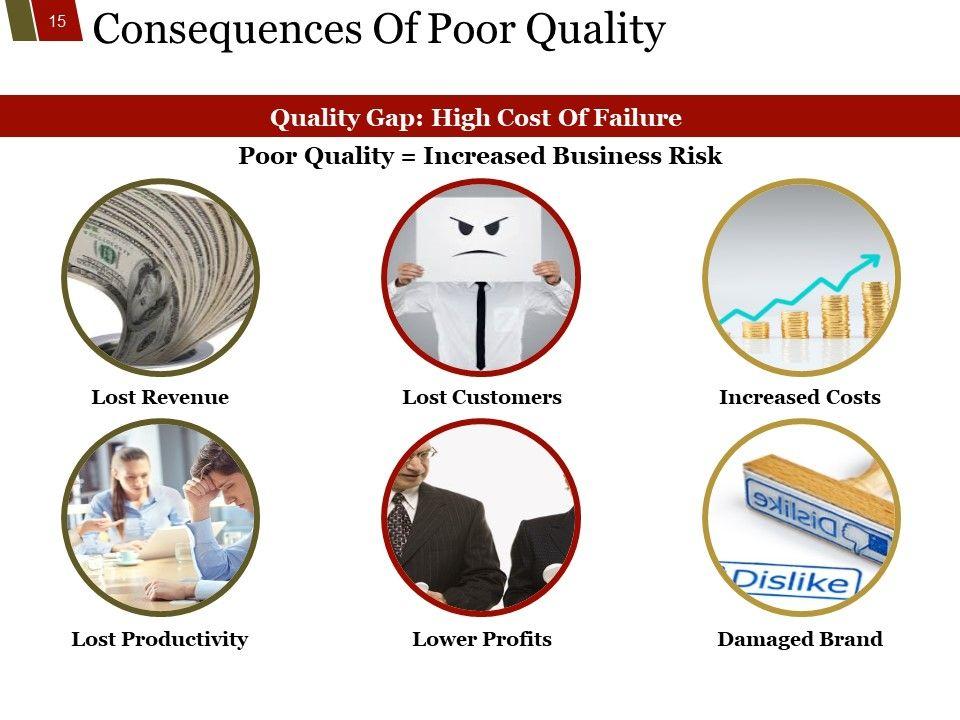 15

Consequences Of Poor Quality

Quality Gap: High Cost Of Failure

Poor Quality = Increased Business Risk

Lost Revenue

Lost Customers

Increased Costs

Lost Productivity

Lower Profits

Dislike

Dislike

Damaged Brand